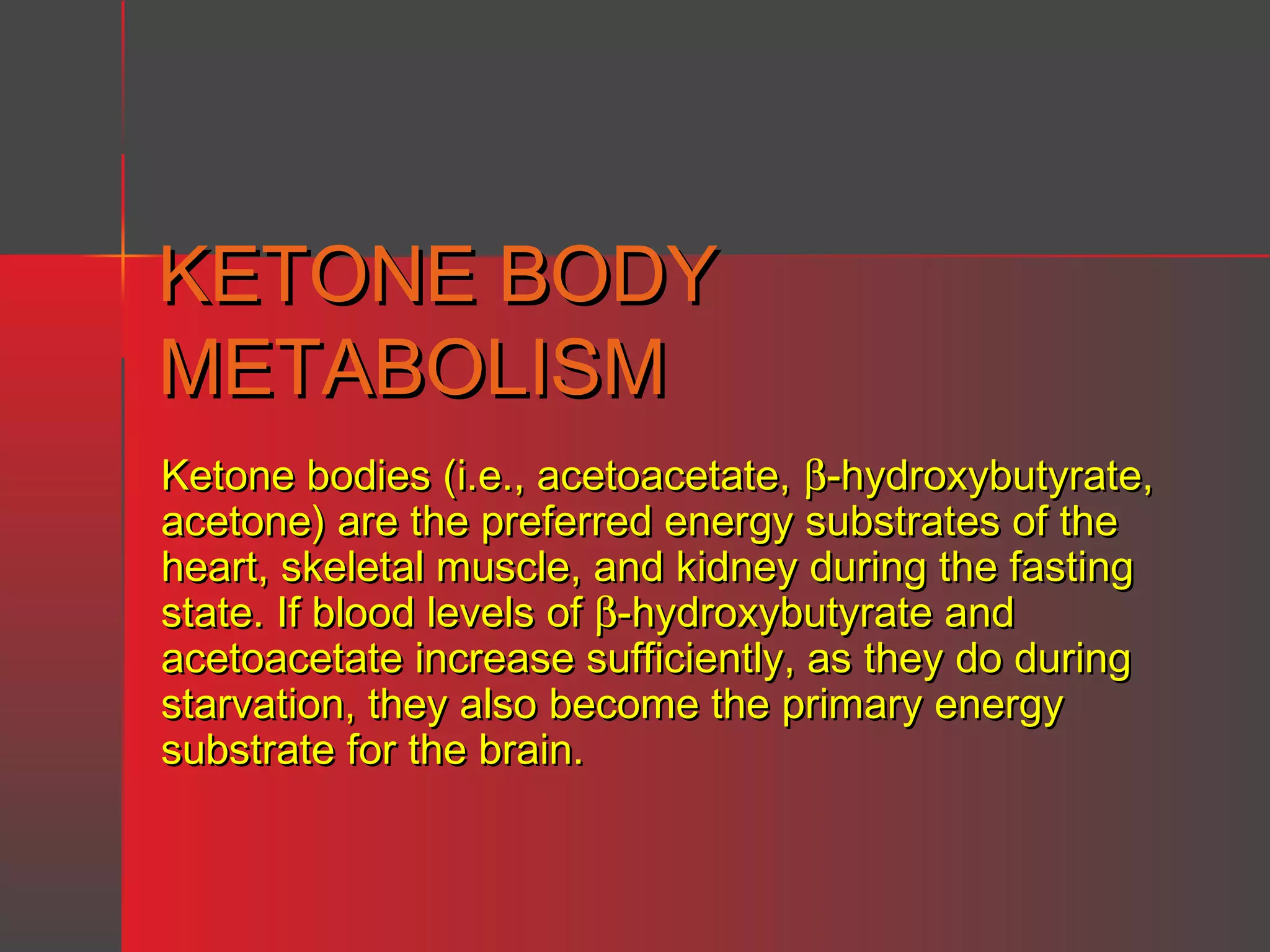 KETONE BODY METABOLISM

Ketone bodies (i.e., acetoacetate, β-hydroxybutyrate, acetone) are the preferred energy substrates of the heart, skeletal muscle, and kidney during the fasting state. If blood levels of β-hydroxybutyrate and acetoacetate increase sufficiently, as they do during starvation, they also become the primary energy substrate for the brain.